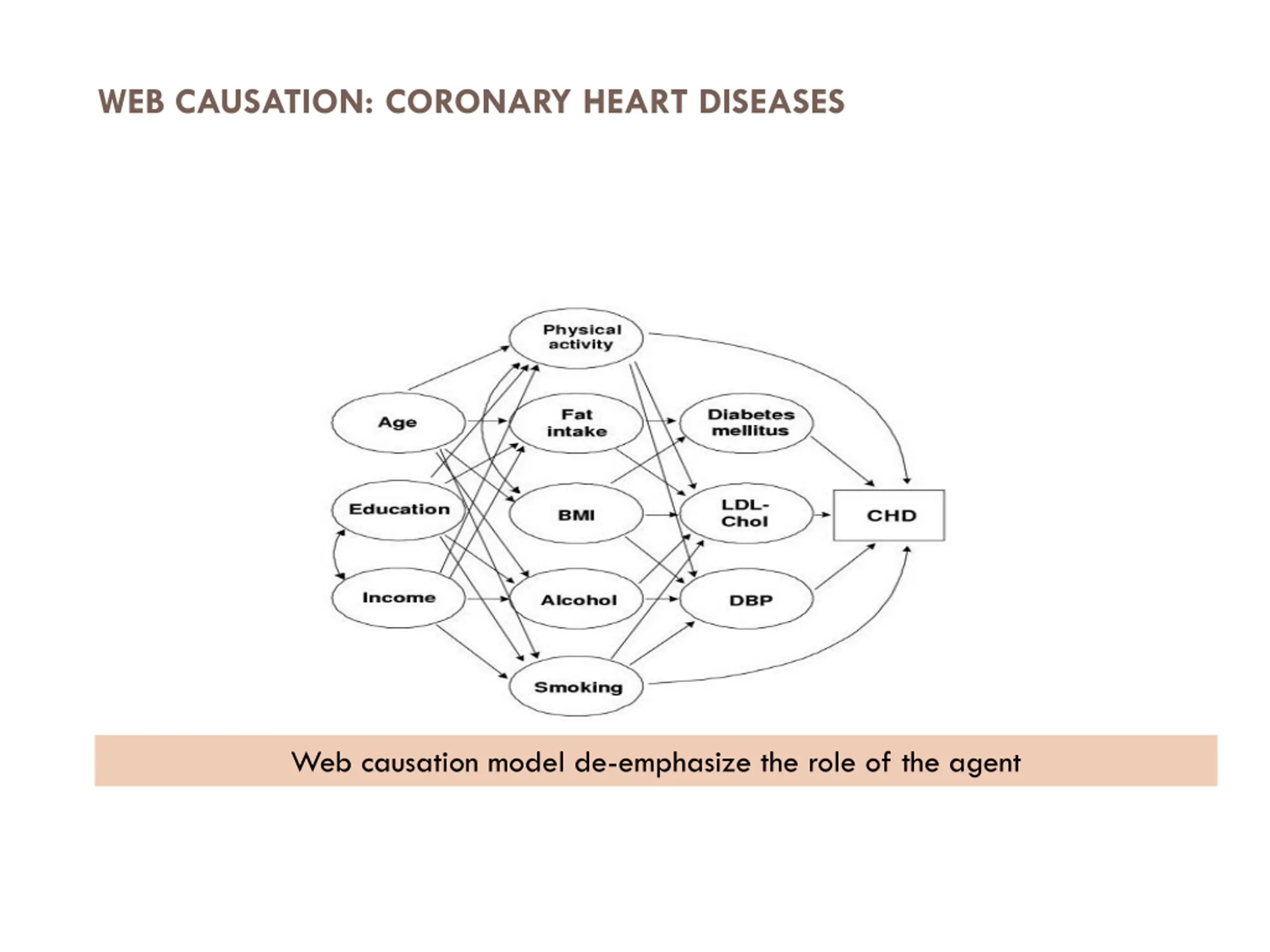 WEB CAUSATION: CORONARY HEART DISEASES

Physical activity

Age

Fat intake

Diabetes mellitus

Education

BMI

LDL-Chol

CHD

Income

Alcohol

DBP

Smoking

Web causation model de-emphasize the role of the agent